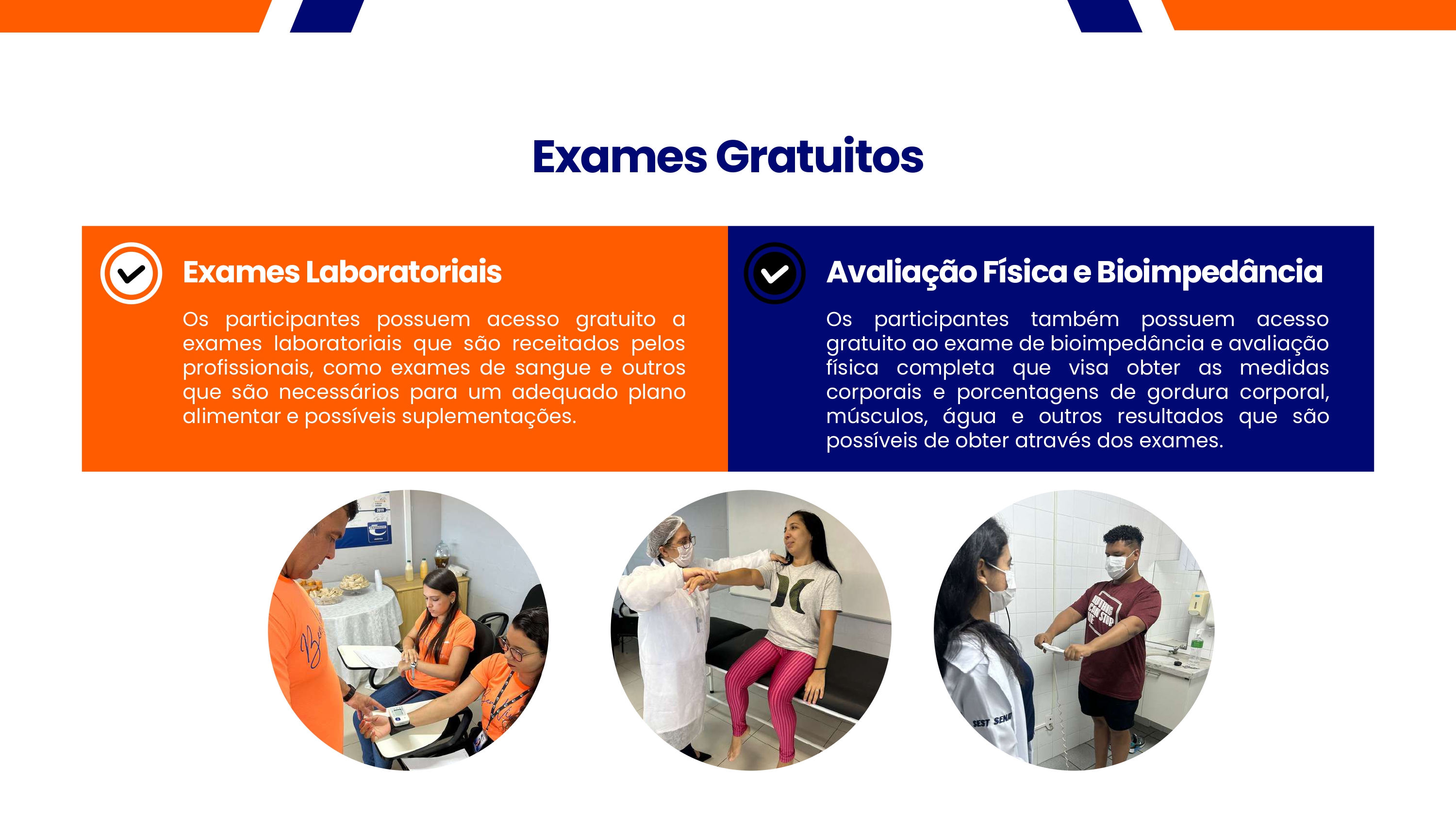 Exames Gratuitos

Exames Laboratoriais

Os participantes possuem acesso gratuito a exames laboratoriais que são receitados pelos profissionais, como exames de sangue e outros que são necessários para um adequado plano alimentar e possíveis suplementações.

Avaliação Física e Bioimpedância

Os participantes também possuem acesso gratuito ao exame de bioimpedância e avaliação física completa que visa obter as medidas corporais e porcentagens de gordura corporal, músculos, água e outros resultados que são possíveis de obter através dos exames.

SEST SENAT